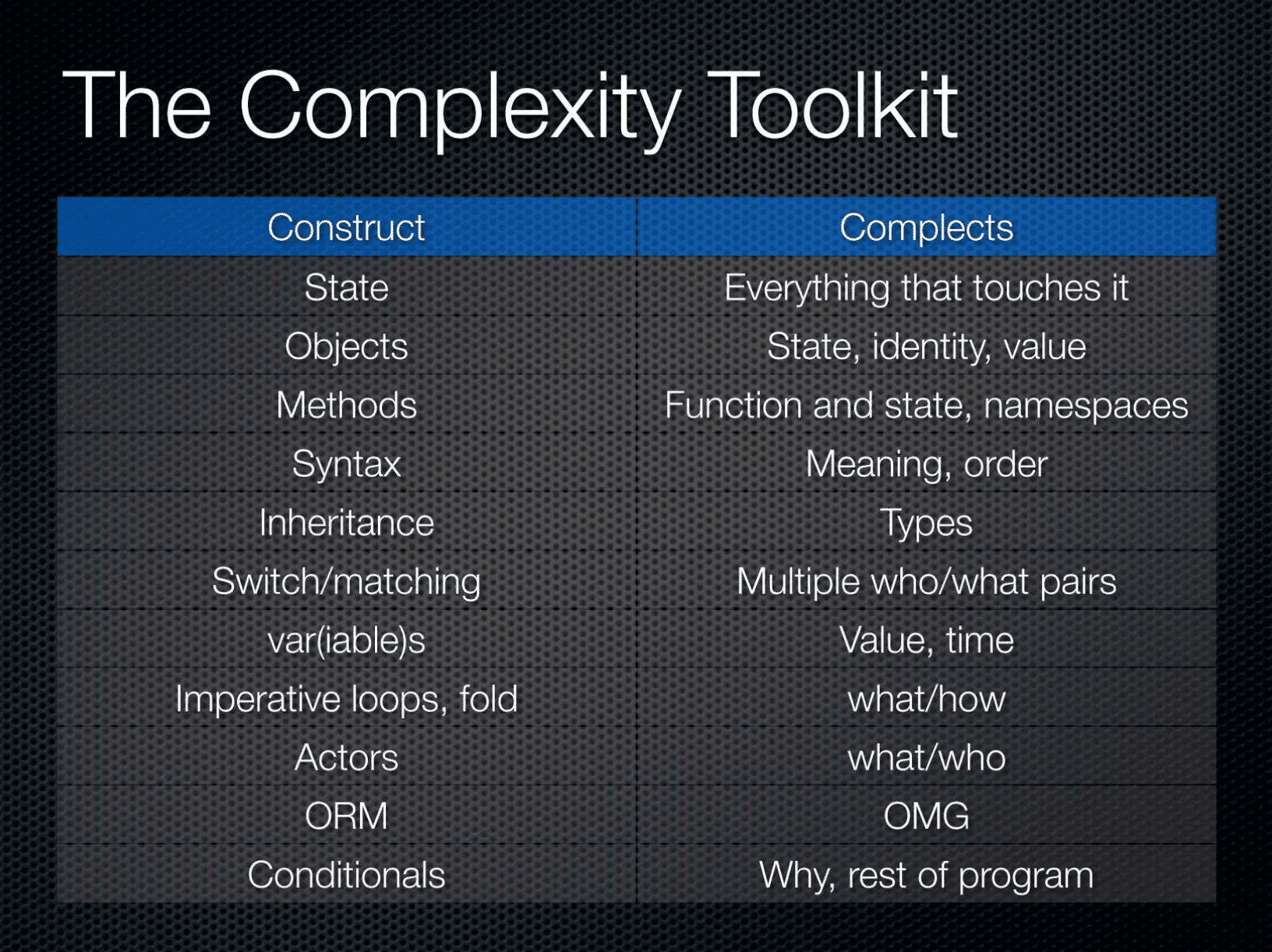 The Complexity Toolkit

| Construct | Complects |
|---|---|
| State | Everything that touches it |
| Objects | State, identity, value |
| Methods | Function and state, namespaces |
| Syntax | Meaning, order |
| Inheritance | Types |
| Switch/matching | Multiple who/what pairs |
| var(iable)s | Value, time |
| Imperative loops, fold | what/how |
| Actors | what/who |
| ORM | OMG |
| Conditionals | Why, rest of program |